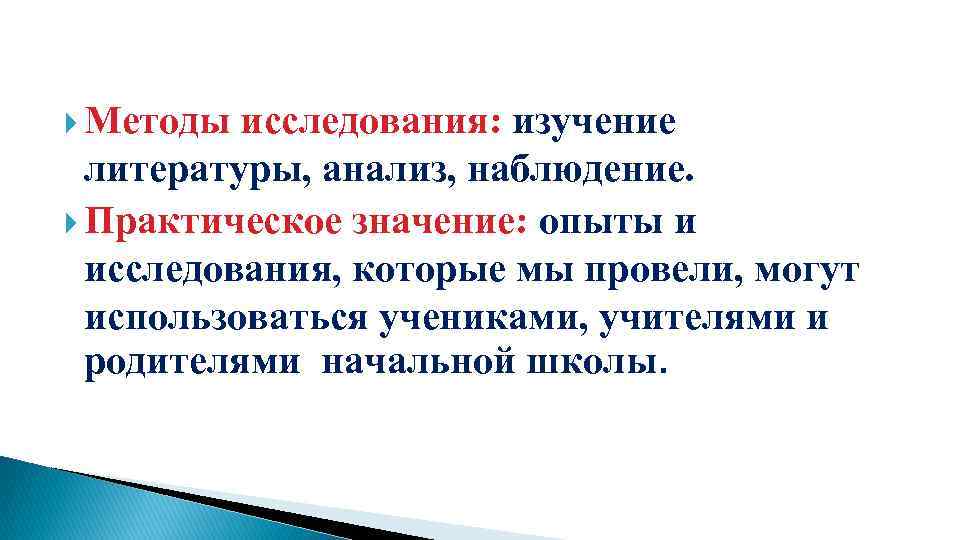 Методы исследования: изучение литературы, анализ, наблюдение.

Практическое значение: опыты и исследования, которые мы провели, могут использоваться учениками, учителями и родителями начальной школы.